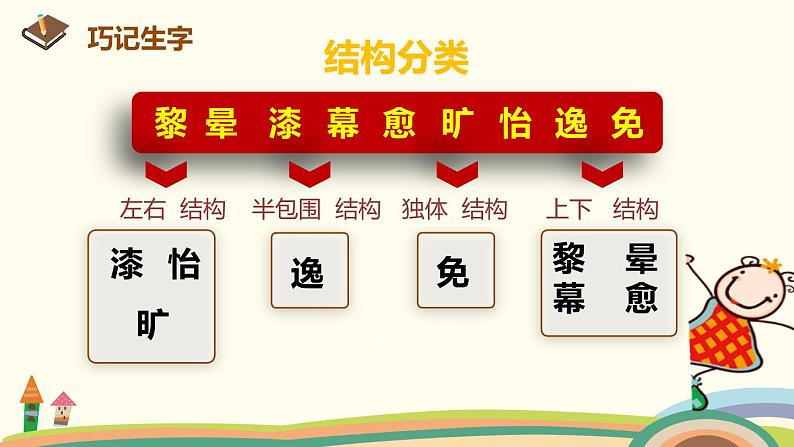 巧记生字

结构分类

黎 晕 漆 幕 愈 旷 怡 逸 免

左右 结构

漆 怡
旷

半包围 结构

逸

独体 结构

免

上下 结构

黎 晕
幕 愈